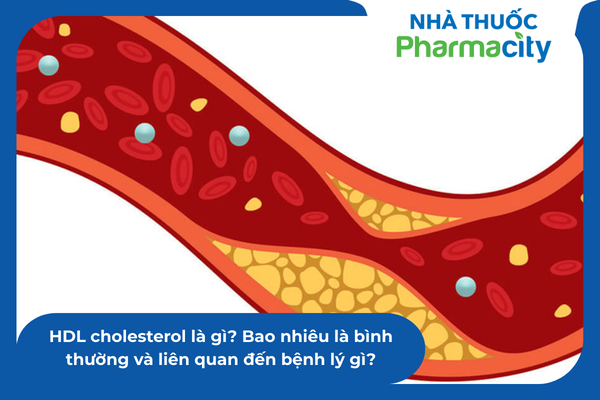 NHÀ THUỐC
Pharmacity

HDL cholesterol là gì? Bao nhiêu là bình thường và liên quan đến bệnh lý gì?